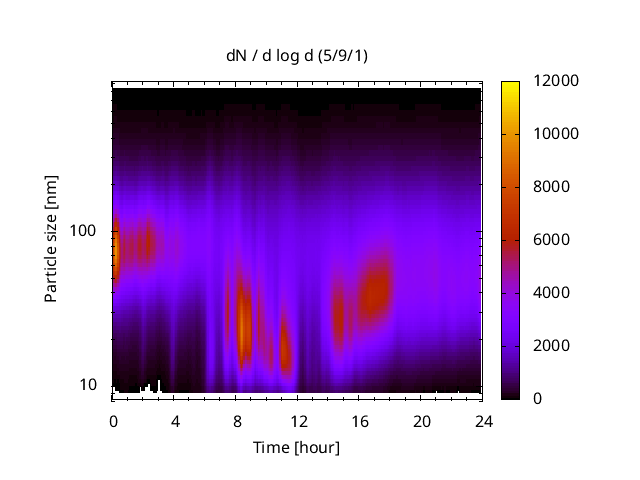 dN / d log d (5/9/1)

Particle size [nm]

100

10

0 4 8 12 16 20 24

Time [hour]

12000
10000
8000
6000
4000
2000
0